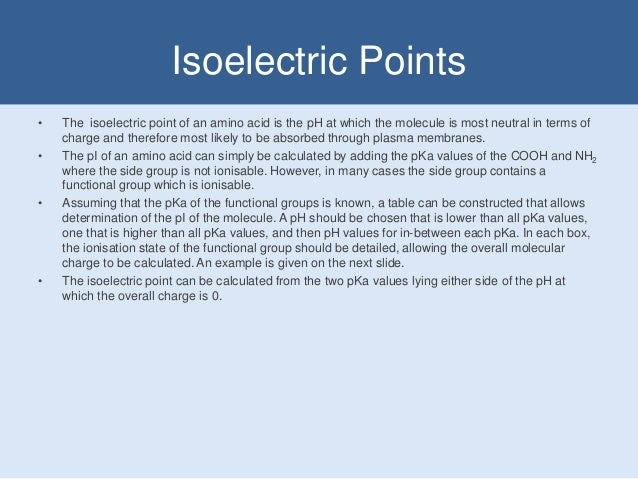 Isoelectric Points

• The isoelectric point of an amino acid is the pH at which the molecule is most neutral in terms of charge and therefore most likely to be absorbed through plasma membranes.

• The pI of an amino acid can simply be calculated by adding the pKa values of the COOH and $NH_2$ where the side group is not ionisable. However, in many cases the side group contains a functional group which is ionisable.

• Assuming that the pKa of the functional groups is known, a table can be constructed that allows determination of the pI of the molecule. A pH should be chosen that is lower than all pKa values, one that is higher than all pKa values, and then pH values for in-between each pKa. In each box, the ionisation state of the functional group should be detailed, allowing the overall molecular charge to be calculated. An example is given on the next slide.

• The isoelectric point can be calculated from the two pKa values lying either side of the pH at which the overall charge is 0.